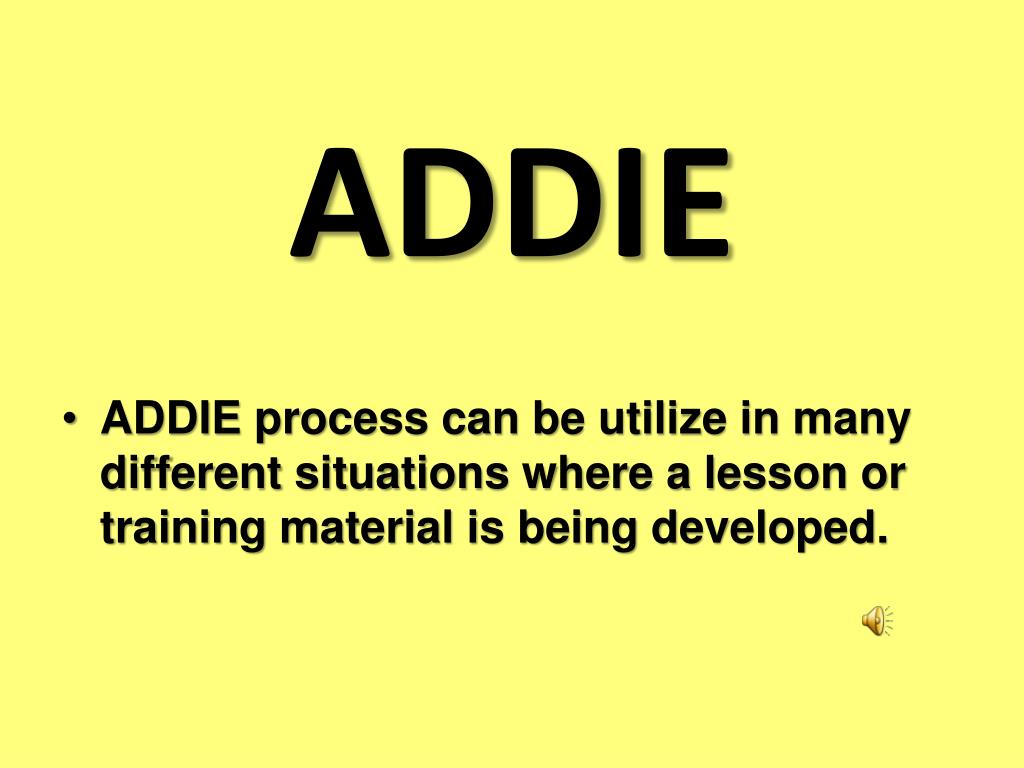 ADDIE

• ADDIE process can be utilize in many different situations where a lesson or training material is being developed.